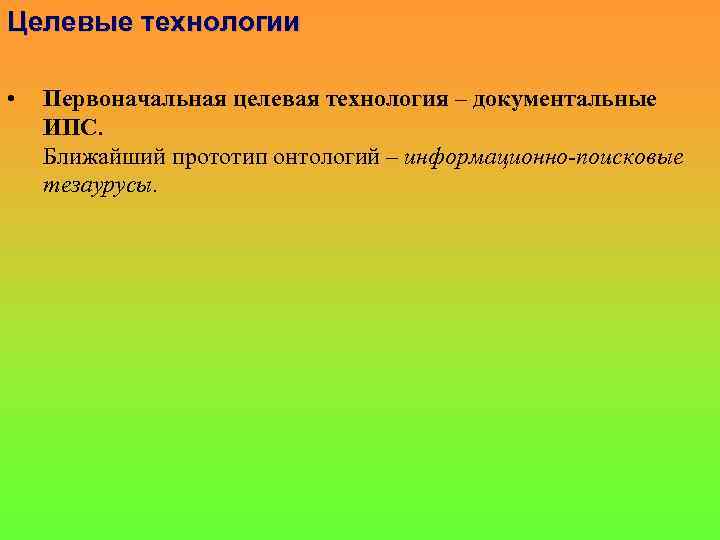 Целевые технологии

• Первоначальная целевая технология – документальные ИПС.
Ближайший прототип онтологий – информационно-поисковые тезаурусы.